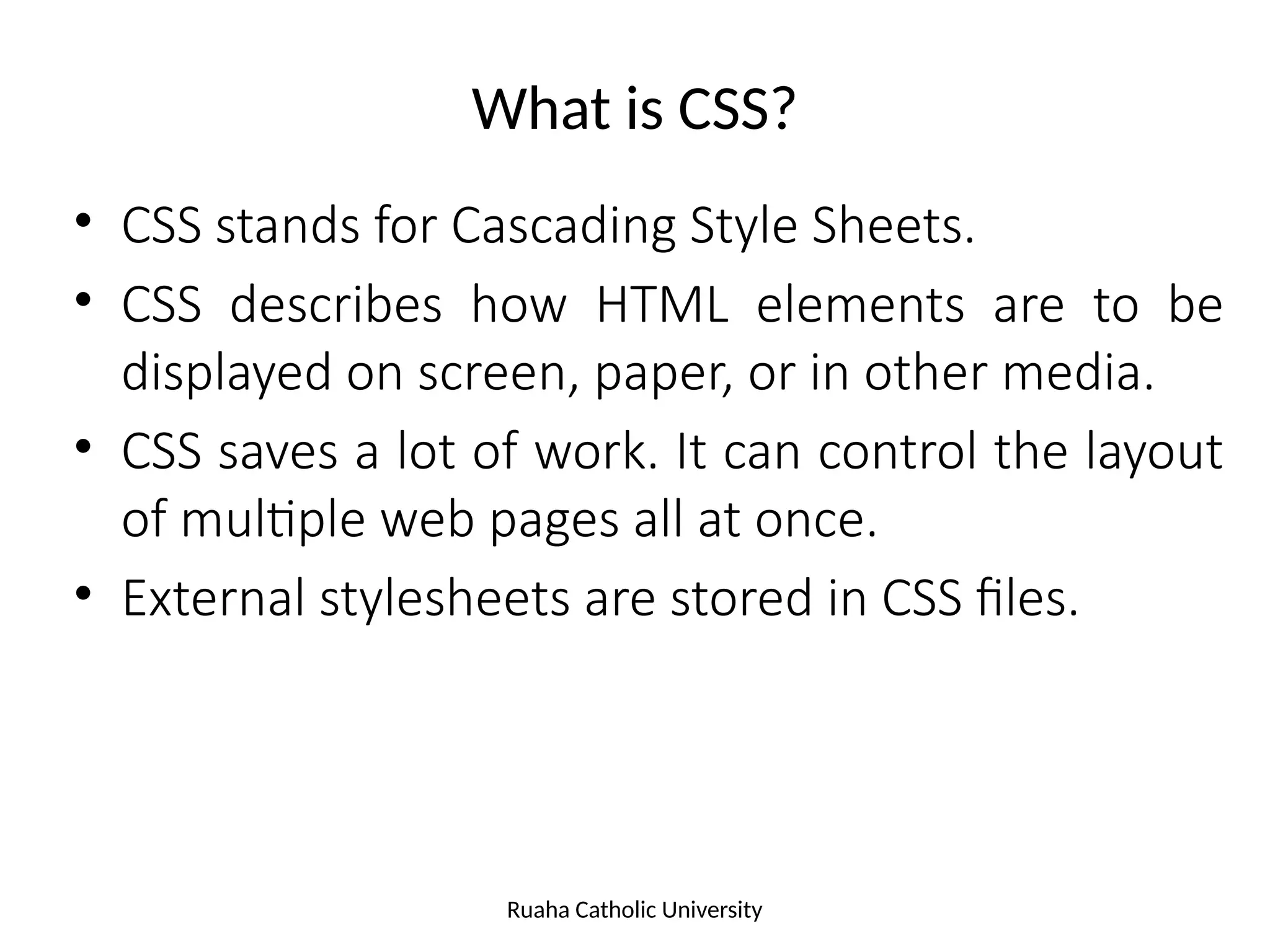 What is CSS?

• CSS stands for Cascading Style Sheets.
• CSS describes how HTML elements are to be displayed on screen, paper, or in other media.
• CSS saves a lot of work. It can control the layout of multiple web pages all at once.
• External stylesheets are stored in CSS files.

Ruaha Catholic University